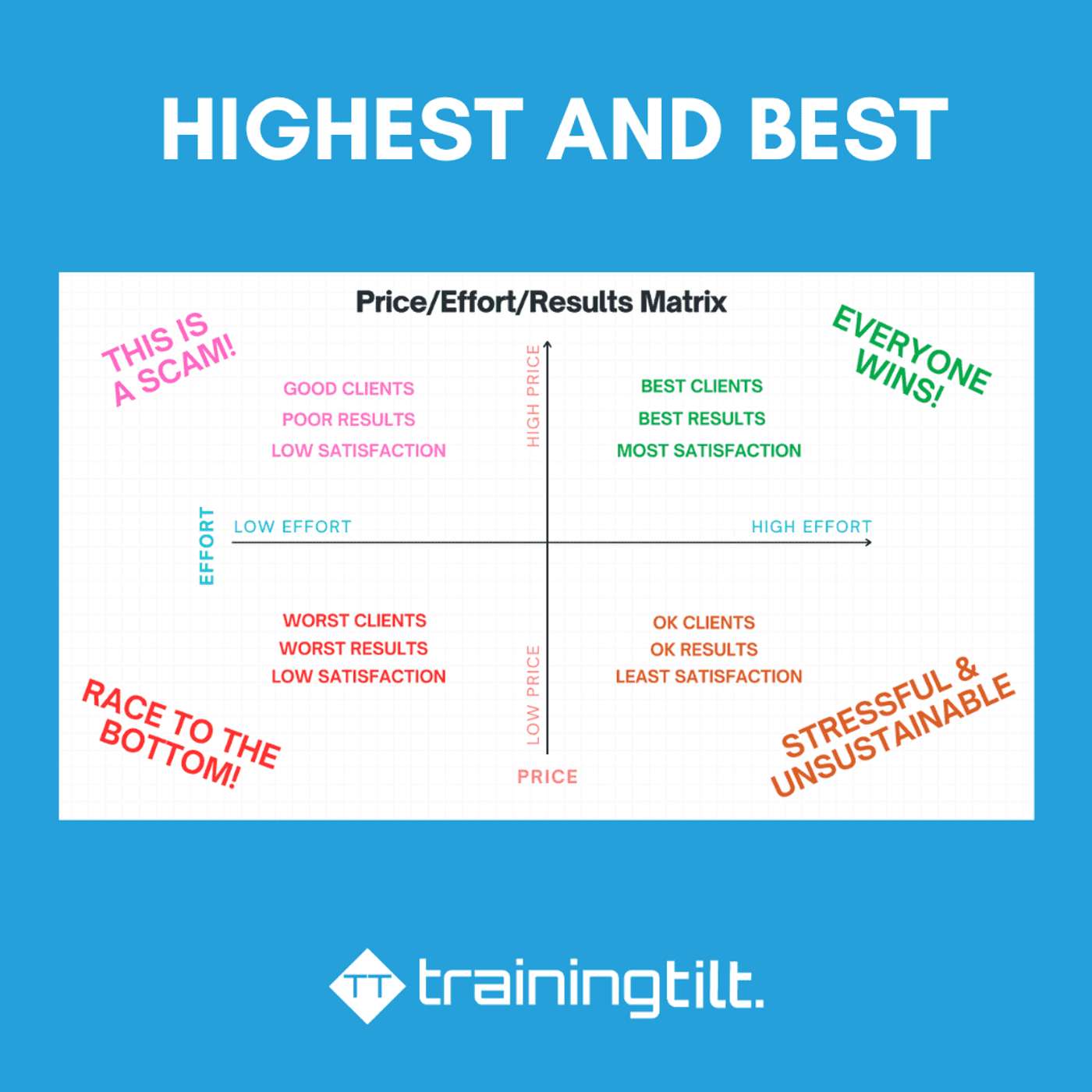 HIGHEST AND BEST

Price/Effort/Results Matrix

THIS IS A SCAM!

GOOD CLIENTS
POOR RESULTS
LOW SATISFACTION

HIGH PRICE

BEST CLIENTS
BEST RESULTS
MOST SATISFACTION

EVERYONE WINS!

EFFORT

LOW EFFORT

HIGH EFFORT

WORST CLIENTS
WORST RESULTS
LOW SATISFACTION

LOW PRICE

OK CLIENTS
OK RESULTS
LEAST SATISFACTION

RACE TO THE BOTTOM!

PRICE

STRESSFUL & UNSUSTAINABLE

TT trainingtilt.